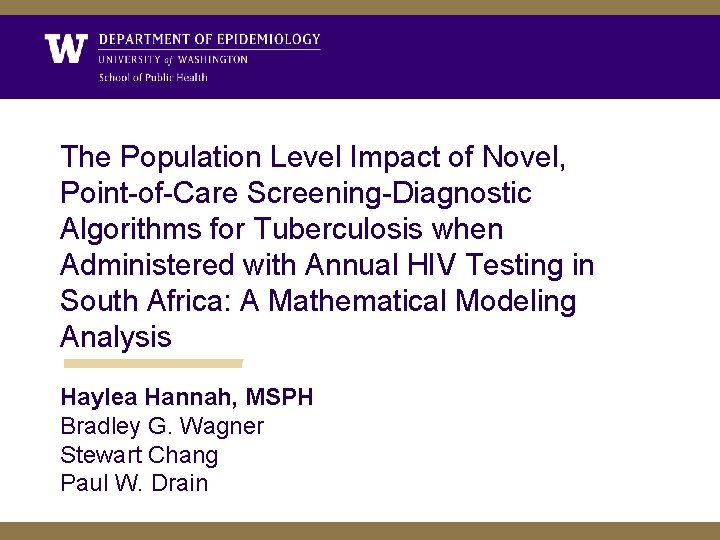 W DEPARTMENT OF EPIDEMIOLOGY
UNIVERSITY of WASHINGTON
School of Public Health

The Population Level Impact of Novel, Point-of-Care Screening-Diagnostic Algorithms for Tuberculosis when Administered with Annual HIV Testing in South Africa: A Mathematical Modeling Analysis

Haylea Hannah, MSPH
Bradley G. Wagner
Stewart Chang
Paul W. Drain